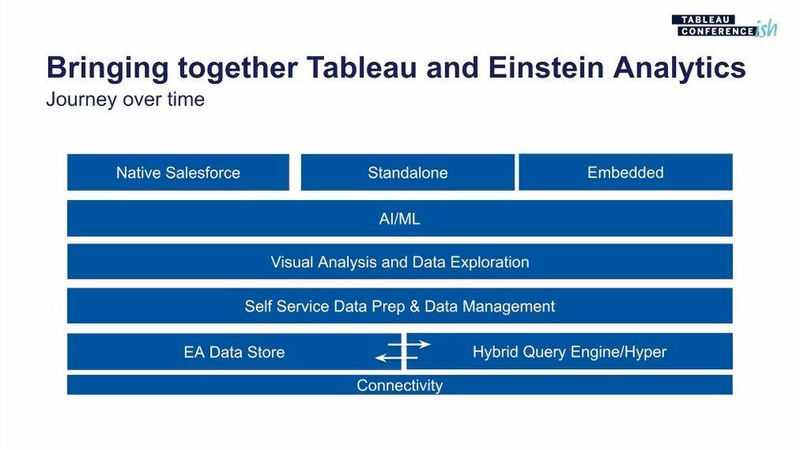 TABLEAU CONFERENCE ish

Bringing together Tableau and Einstein Analytics
Journey over time

Native Salesforce
Standalone
Embedded
AI/ML
Visual Analysis and Data Exploration
Self Service Data Prep & Data Management
EA Data Store
Hybrid Query Engine/Hyper
Connectivity